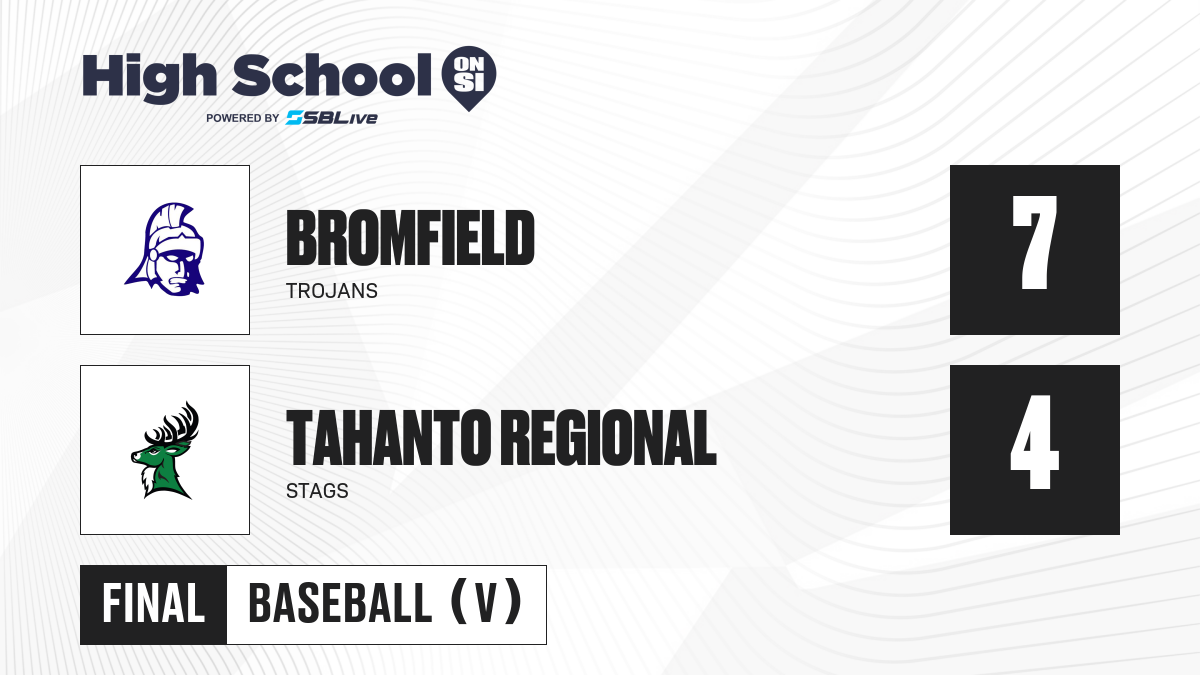 High School ON SI
POWERED BY SBLive

BROMFIELD
TROJANS

7

TAHANTO REGIONAL
STAGS

4

FINAL BASEBALL (V)